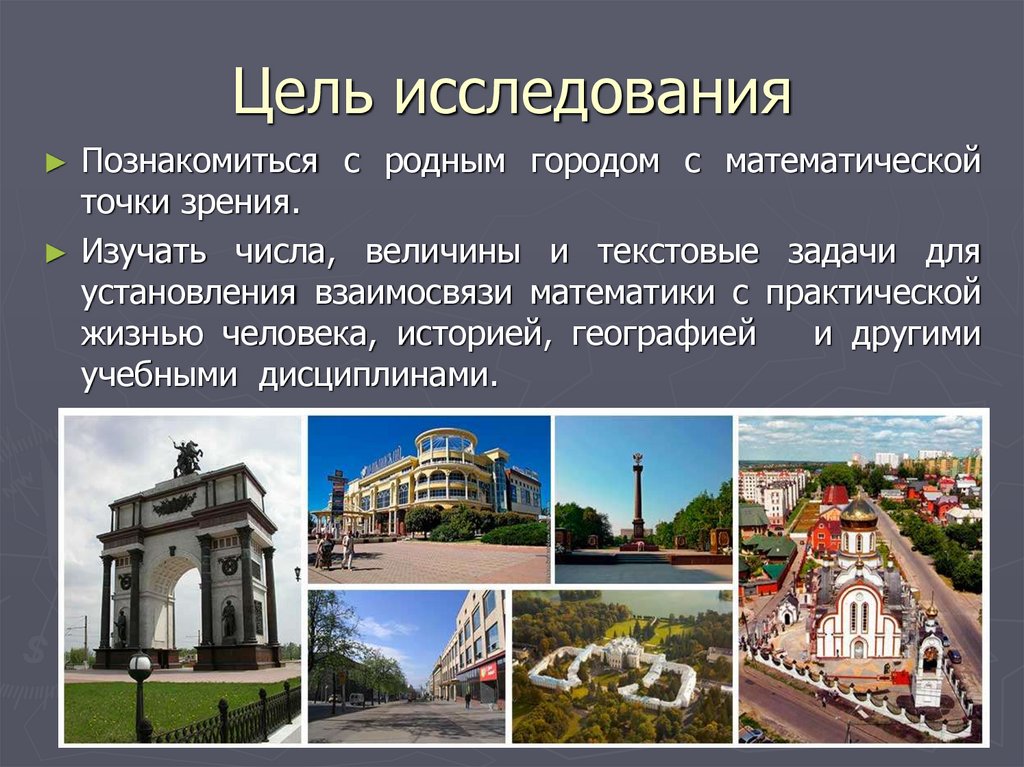 Цель исследования

► Познакомиться с родным городом с математической точки зрения.

► Изучать числа, величины и текстовые задачи для установления взаимосвязи математики с практической жизнью человека, историей, географией и другими учебными дисциплинами.